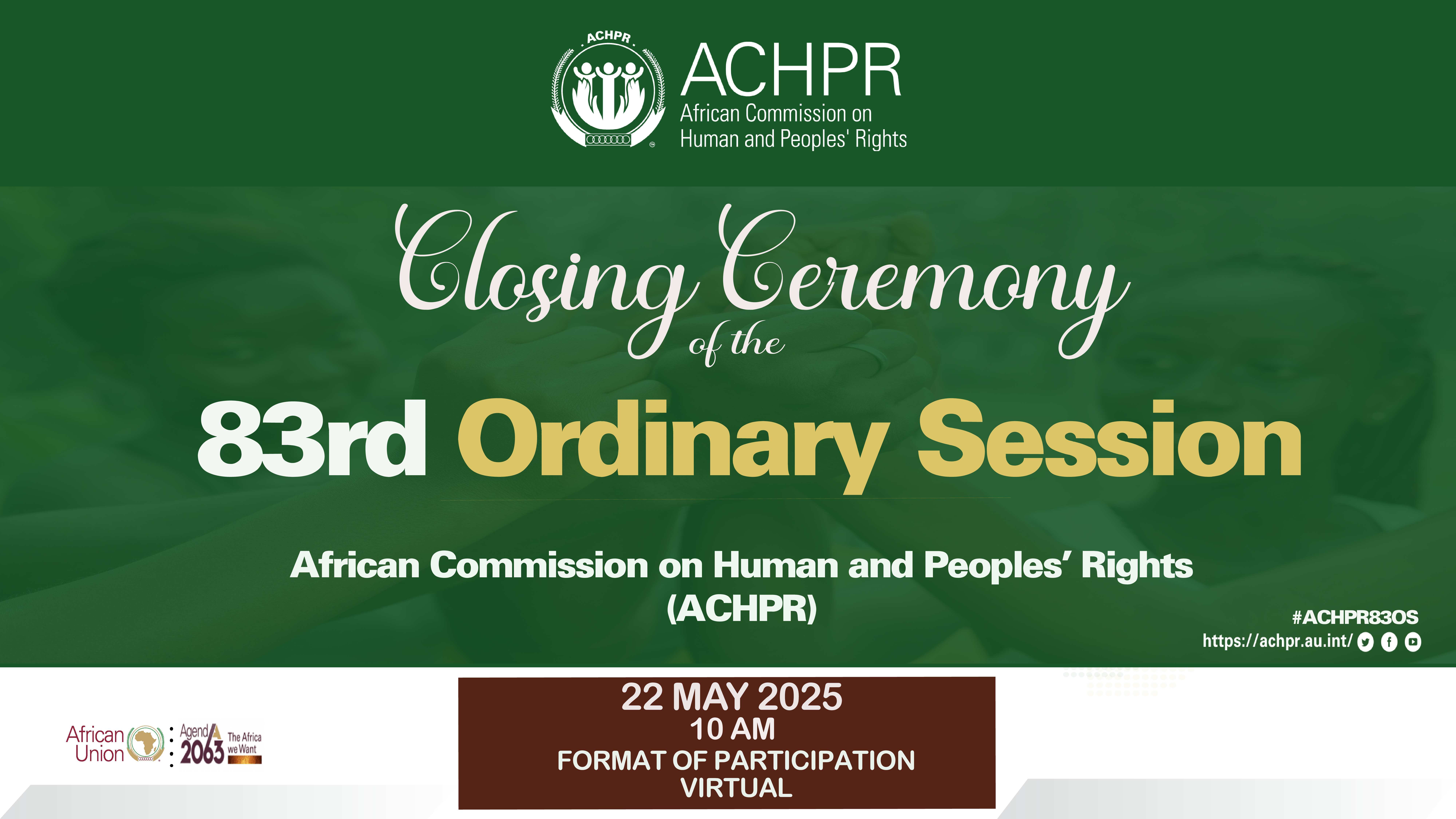 ACHPR

ACHPR
African Commission on
Human and Peoples' Rights

Closing Ceremony
of the
83rd Ordinary Session

African Commission on Human and Peoples' Rights
(ACHPR)

#ACHPR83OS
https://achpr.au.int/

African Union
Agenda 2063 The Africa we Want

22 MAY 2025
10 AM
FORMAT OF PARTICIPATION
VIRTUAL